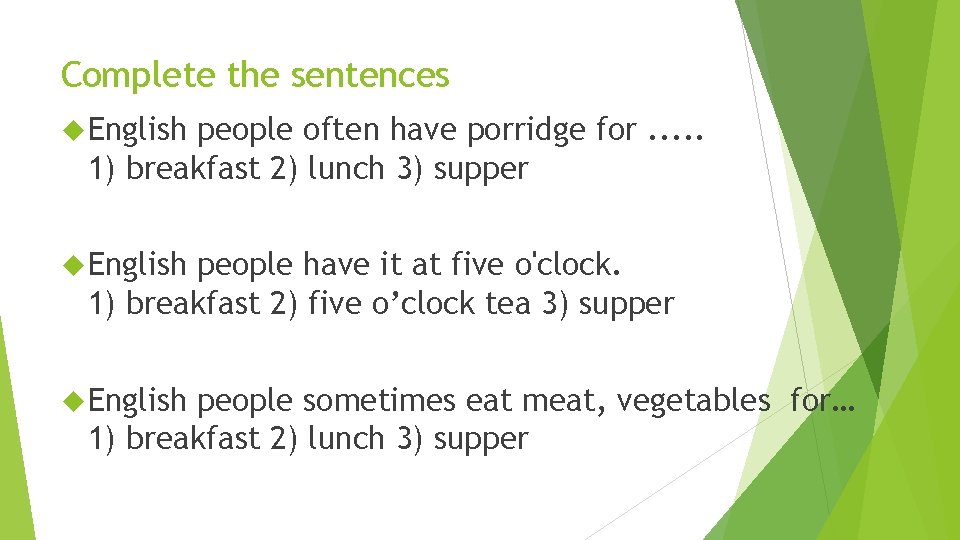 Complete the sentences

English people often have porridge for .....
1) breakfast 2) lunch 3) supper

English people have it at five o'clock.
1) breakfast 2) five o’clock tea 3) supper

English people sometimes eat meat, vegetables for…
1) breakfast 2) lunch 3) supper